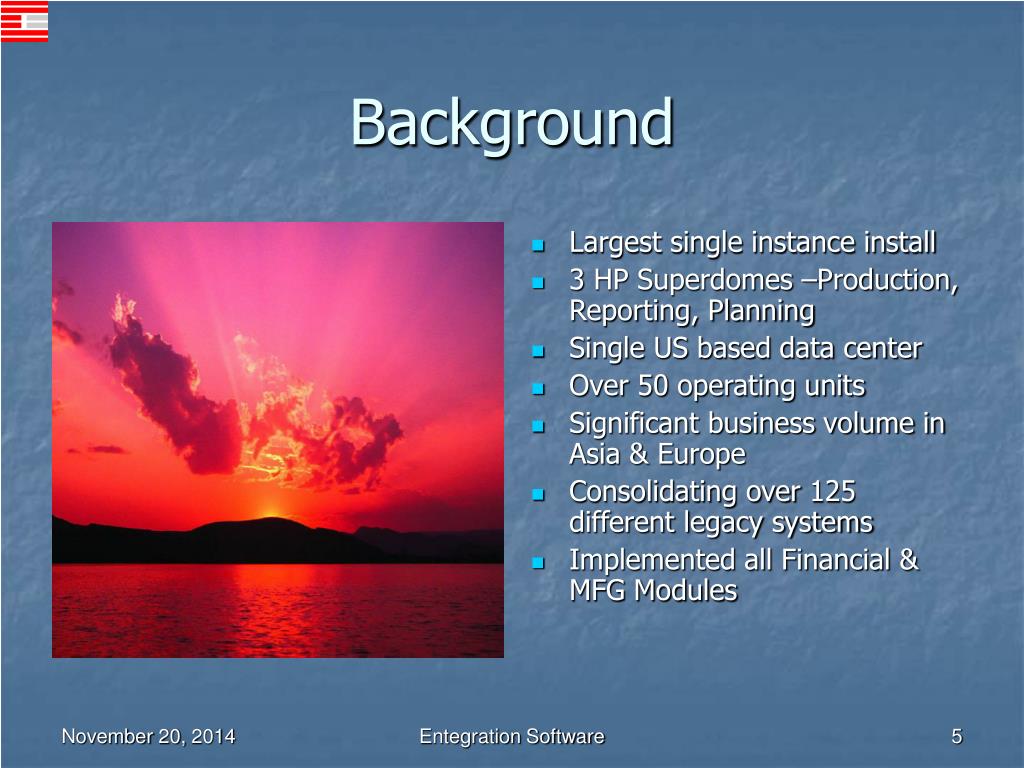 Background

- Largest single instance install
- 3 HP Superdomes –Production, Reporting, Planning
- Single US based data center
- Over 50 operating units
- Significant business volume in Asia & Europe
- Consolidating over 125 different legacy systems
- Implemented all Financial & MFG Modules

November 20, 2014

Entegration Software

5